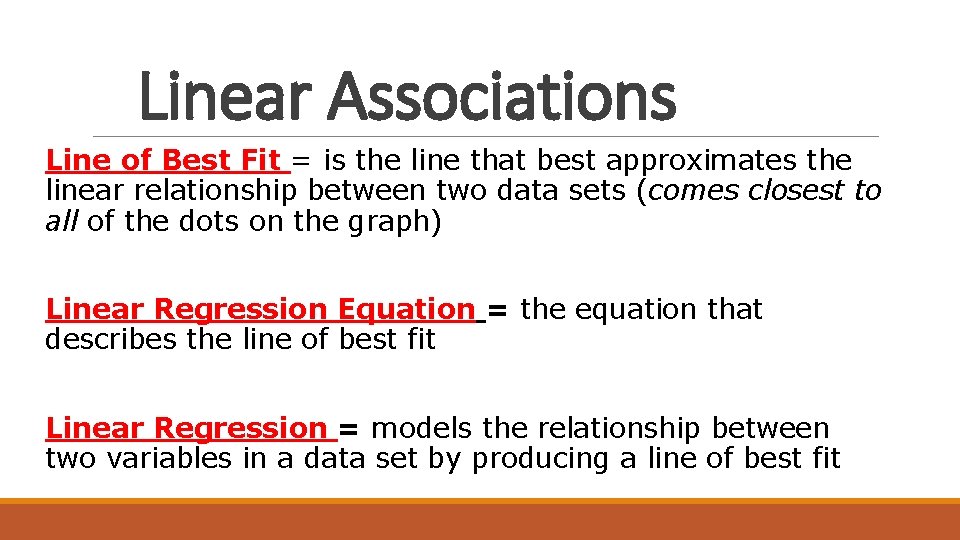 Linear Associations

Line of Best Fit = is the line that best approximates the linear relationship between two data sets (comes closest to all of the dots on the graph)

Linear Regression Equation = the equation that describes the line of best fit

Linear Regression = models the relationship between two variables in a data set by producing a line of best fit